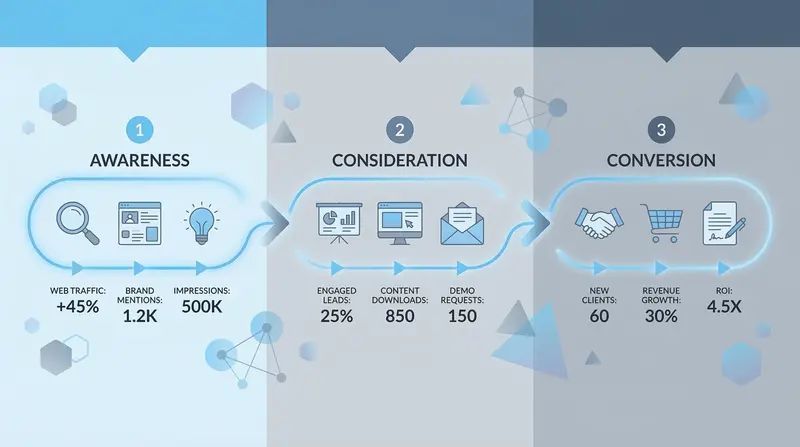 1

AWARENESS

WEB TRAFFIC: +45%

BRAND MENTIONS: 1.2K

IMPRESSIONS: 500K

2

CONSIDERATION

ENGAGED LEADS: 25%

CONTENT DOWNLOADS: 850

DEMO REQUESTS: 150

3

CONVERSION

NEW CLIENTS: 60

REVENUE GROWTH: 30%

ROI: 4.5X